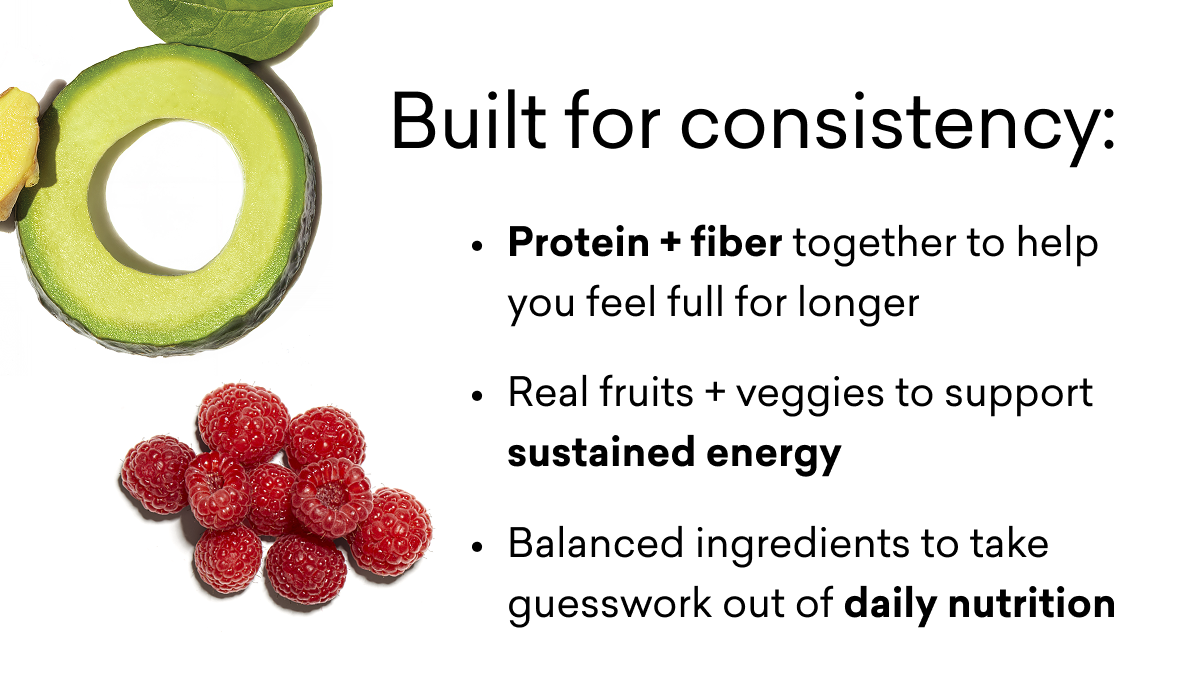 Built for consistency:

• Protein + fiber together to help you feel full for longer

• Real fruits + veggies to support sustained energy

• Balanced ingredients to take guesswork out of daily nutrition